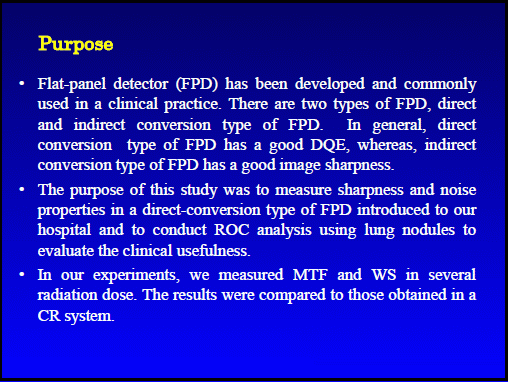 Purpose

• Flat-panel detector (FPD) has been developed and commonly used in a clinical practice. There are two types of FPD, direct and indirect conversion type of FPD. In general, direct conversion type of FPD has a good DQE, whereas, indirect conversion type of FPD has a good image sharpness.

• The purpose of this study was to measure sharpness and noise properties in a direct-conversion type of FPD introduced to our hospital and to conduct ROC analysis using lung nodules to evaluate the clinical usefulness.

• In our experiments, we measured MTF and WS in several radiation dose. The results were compared to those obtained in a CR system.